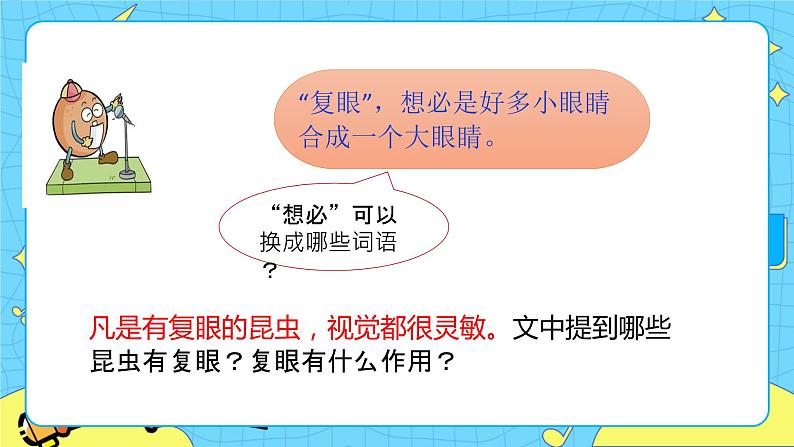 “复眼”，想必是好多小眼睛合成一个大眼睛。

“想必”可以换成哪些词语？

凡是有复眼的昆虫，视觉都很灵敏。文中提到哪些昆虫有复眼？复眼有什么作用？